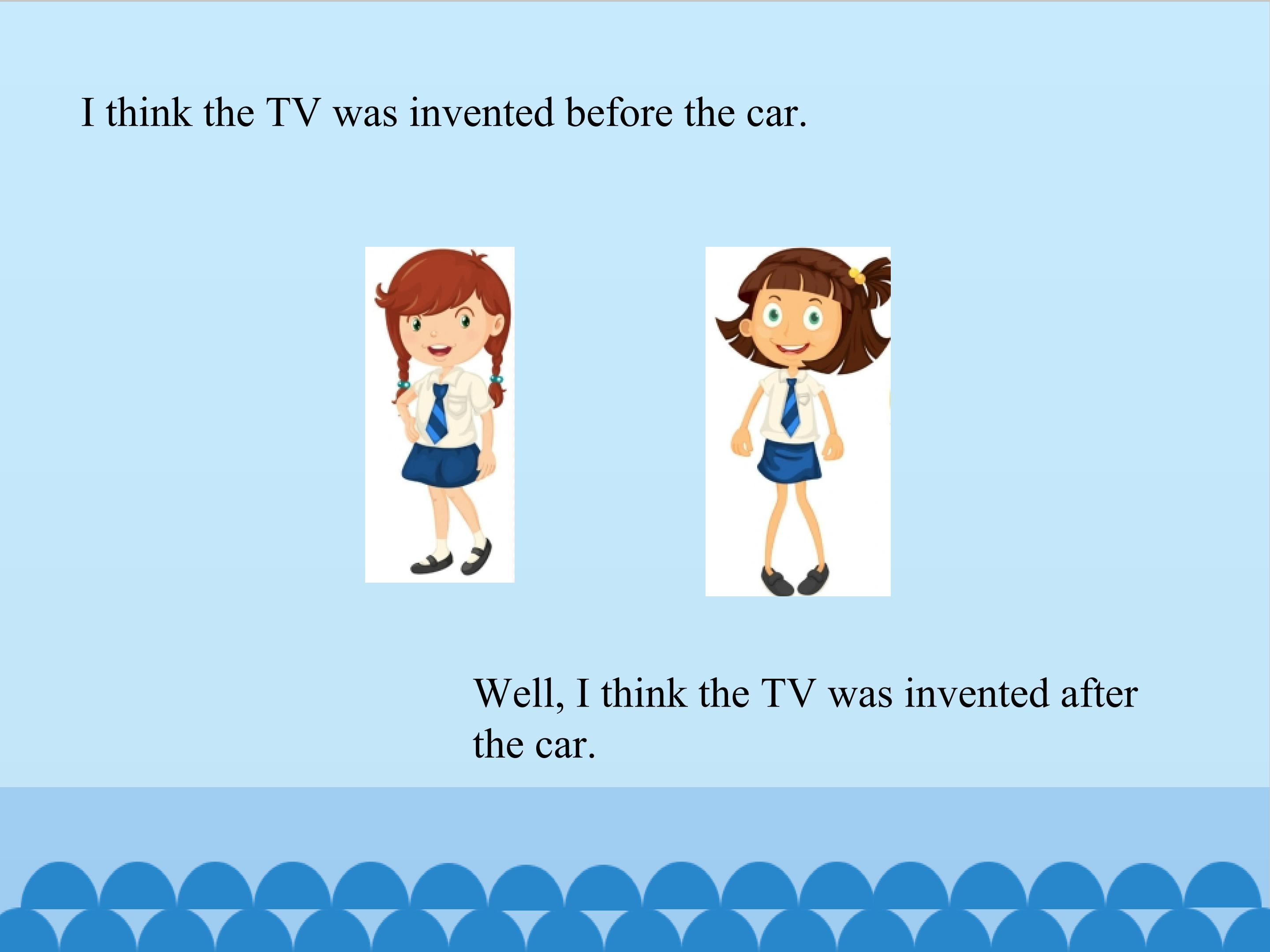 I think the TV was invented before the car.

Well, I think the TV was invented after the car.